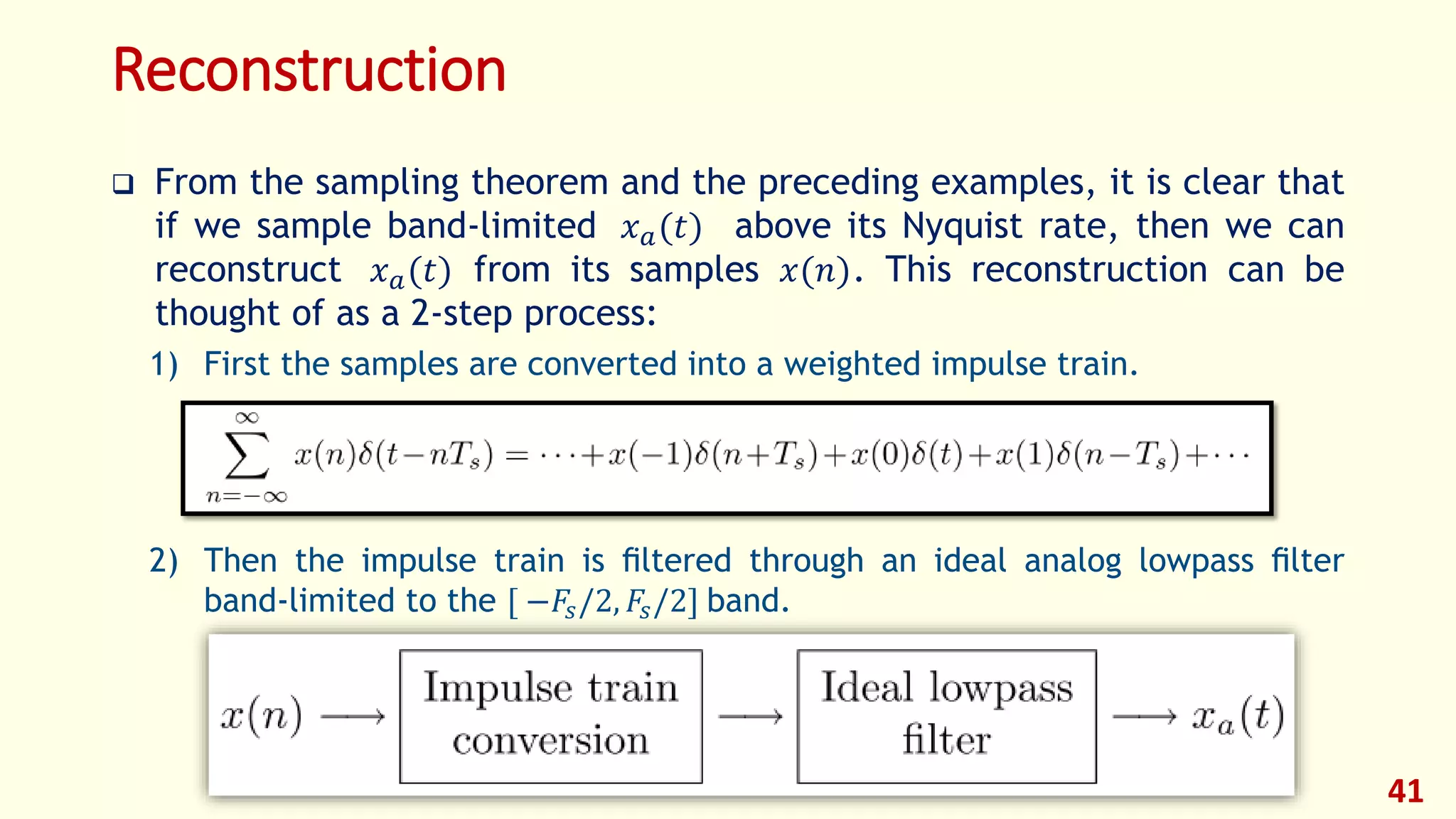 Reconstruction

❑ From the sampling theorem and the preceding examples, it is clear that if we sample band-limited $x_a(t)$ above its Nyquist rate, then we can reconstruct $x_a(t)$ from its samples $x(n)$. This reconstruction can be thought of as a 2-step process:

1) First the samples are converted into a weighted impulse train.

$\sum_{n=-\infty}^{\infty} x(n)\delta(t-nT_s) = \cdots + x(-1)\delta(n+T_s) + x(0)\delta(t) + x(1)\delta(n-T_s) + \cdots$

2) Then the impulse train is filtered through an ideal analog lowpass filter band-limited to the $[-F_s/2, F_s/2]$ band.

$x(n) \longrightarrow$ Impulse train conversion $\longrightarrow$ Ideal lowpass filter $\longrightarrow x_a(t)$

41